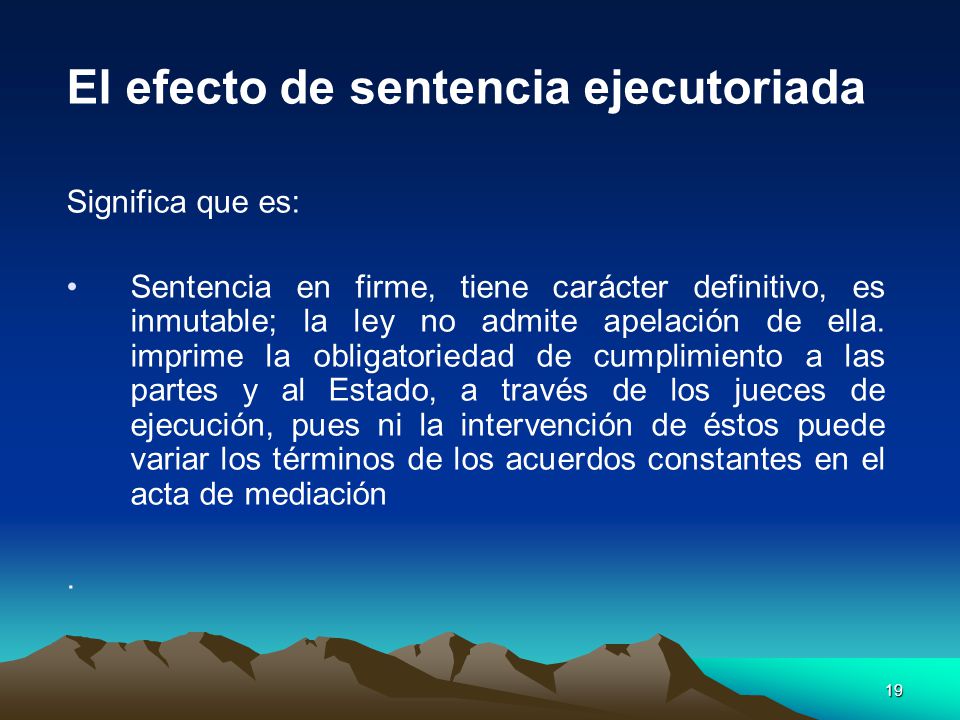 El efecto de sentencia ejecutoriada

Significa que es:

• Sentencia en firme, tiene carácter definitivo, es inmutable; la ley no admite apelación de ella. imprime la obligatoriedad de cumplimiento a las partes y al Estado, a través de los jueces de ejecución, pues ni la intervención de éstos puede variar los términos de los acuerdos constantes en el acta de mediación

.

19